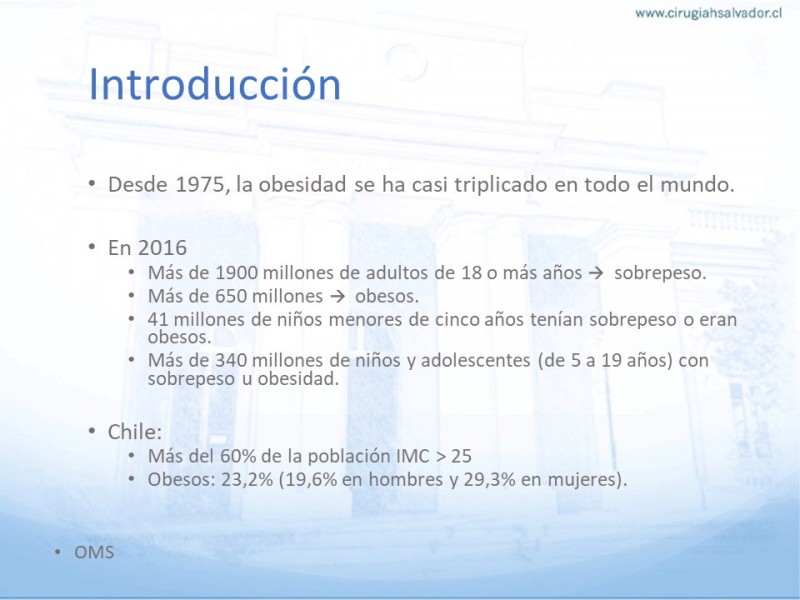 www.cirugiahsalvador.cl

Introducción

• Desde 1975, la obesidad se ha casi triplicado en todo el mundo.

• En 2016
  • Más de 1900 millones de adultos de 18 o más años → sobrepeso.
  • Más de 650 millones → obesos.
  • 41 millones de niños menores de cinco años tenían sobrepeso o eran obesos.
  • Más de 340 millones de niños y adolescentes (de 5 a 19 años) con sobrepeso u obesidad.

• Chile:
  • Más del 60% de la población IMC > 25
  • Obesos: 23,2% (19,6% en hombres y 29,3% en mujeres).

• OMS